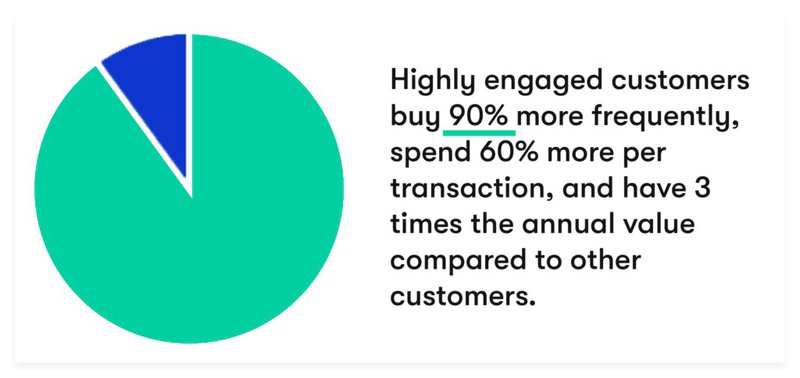 Highly engaged customers buy 90% more frequently, spend 60% more per transaction, and have 3 times the annual value compared to other customers.